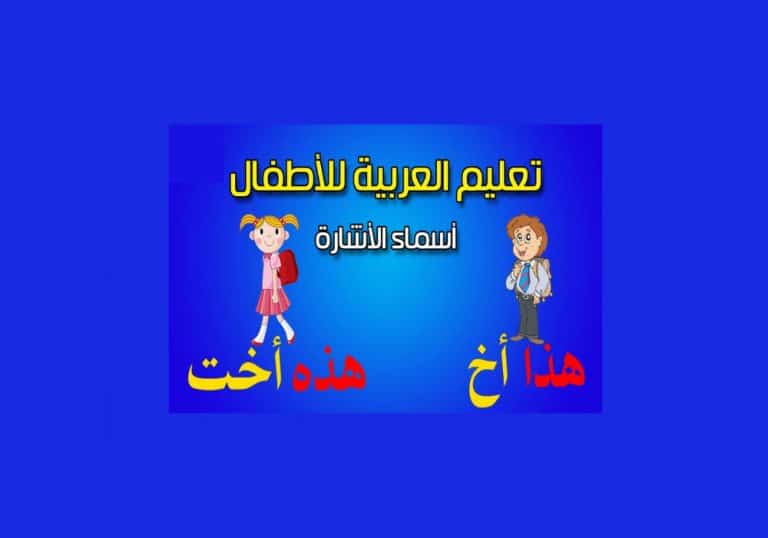 تعليم العربية للأطفال

أسماء الأشارة

هذا أخ

هذه أخت